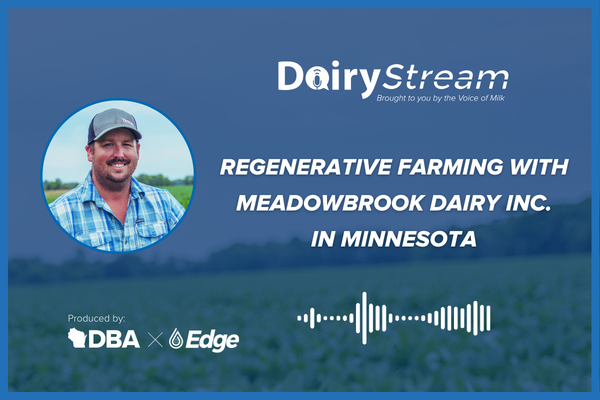 DairyStream
Brought to you by the Voice of Milk

REGENERATIVE FARMING WITH MEADOWBROOK DAIRY INC. IN MINNESOTA

Produced by:
DBA × Edge